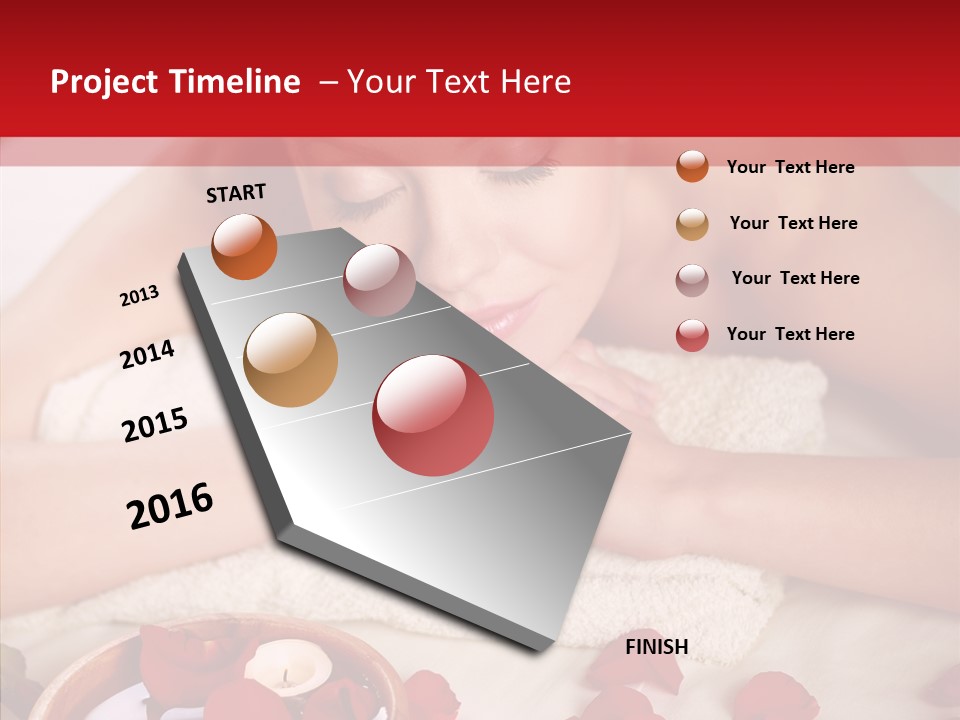 Project Timeline – Your Text Here

START

2013

2014

2015

2016

FINISH

Your Text Here

Your Text Here

Your Text Here

Your Text Here